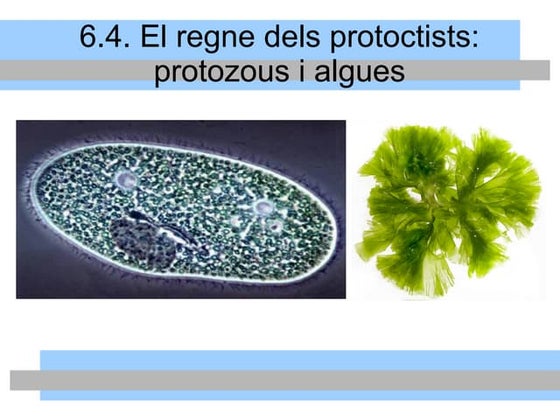 6.4. El regne dels protoctists: protozous i algues